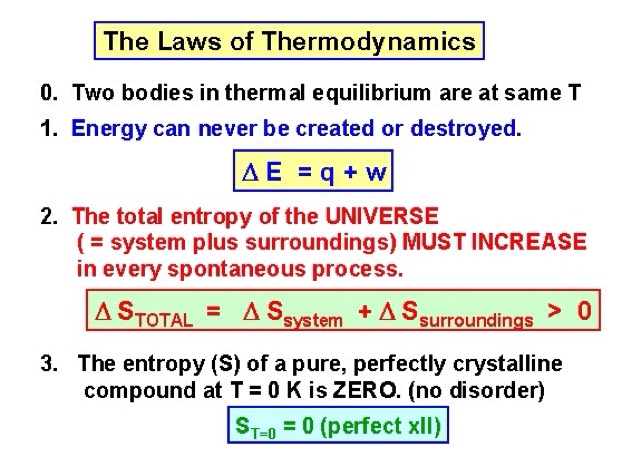 The Laws of Thermodynamics

0. Two bodies in thermal equilibrium are at same T

1. Energy can never be created or destroyed.

$\Delta E = q + w$

2. The total entropy of the UNIVERSE ( = system plus surroundings) MUST INCREASE in every spontaneous process.

$\Delta S_{TOTAL} = \Delta S_{system} + \Delta S_{surroundings} > 0$

3. The entropy (S) of a pure, perfectly crystalline compound at T = 0 K is ZERO. (no disorder)

$S_{T=0} = 0$ (perfect xll)